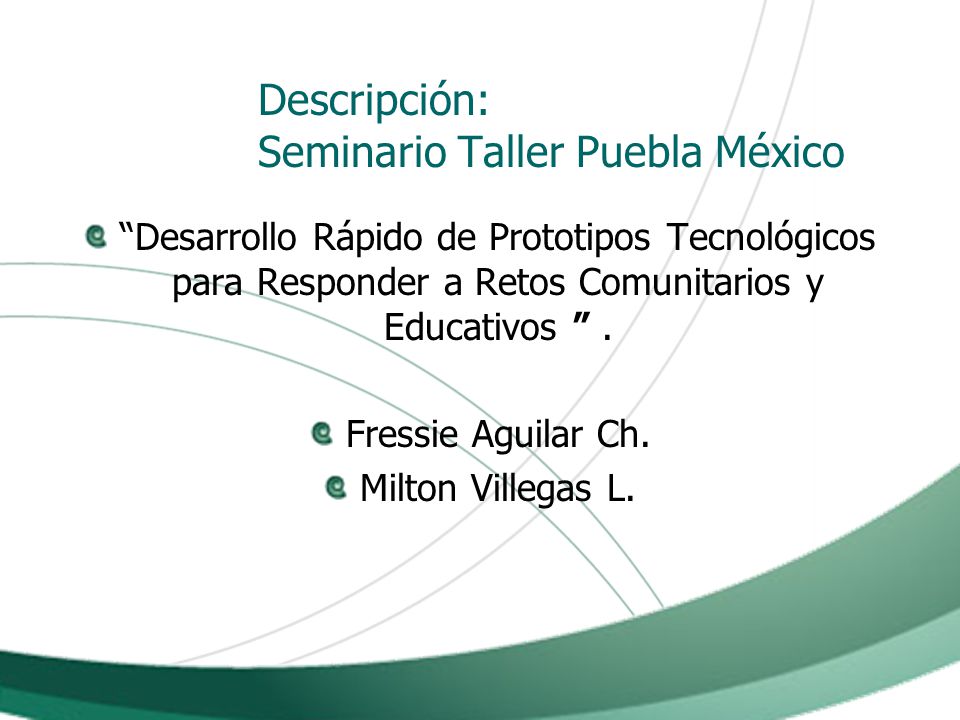 Descripción:
Seminario Taller Puebla México

“Desarrollo Rápido de Prototipos Tecnológicos para Responder a Retos Comunitarios y Educativos ” .

Fressie Aguilar Ch.

Milton Villegas L.